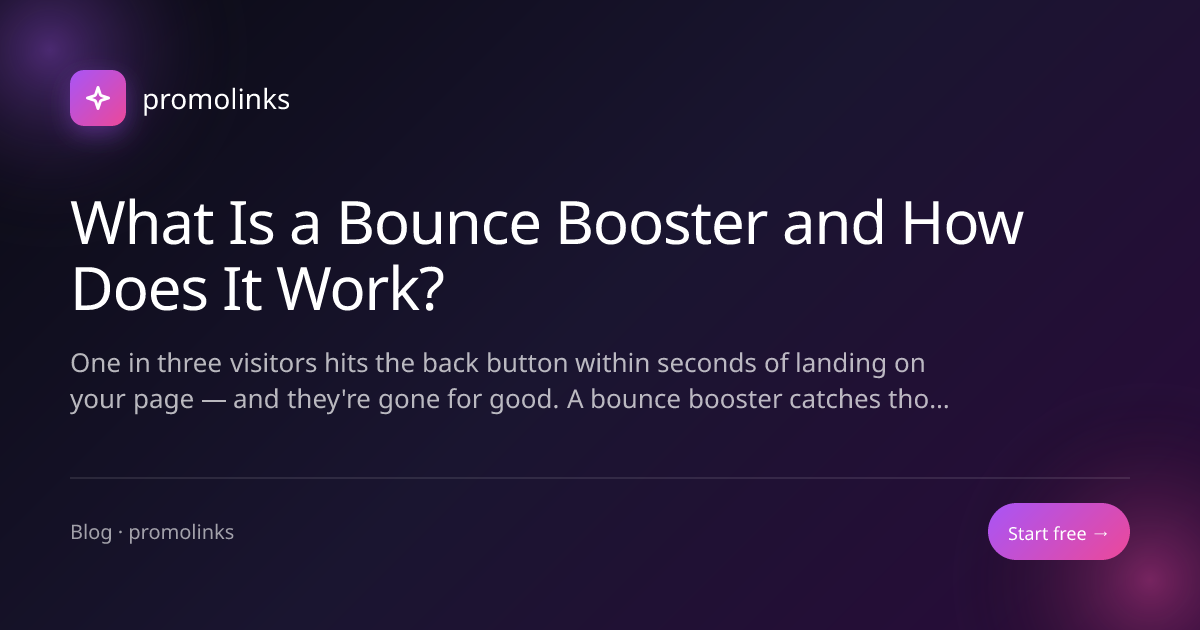 promolinks

What Is a Bounce Booster and How Does It Work?

One in three visitors hits the back button within seconds of landing on your page — and they're gone for good. A bounce booster catches tho...

Blog · promolinks

Start free →